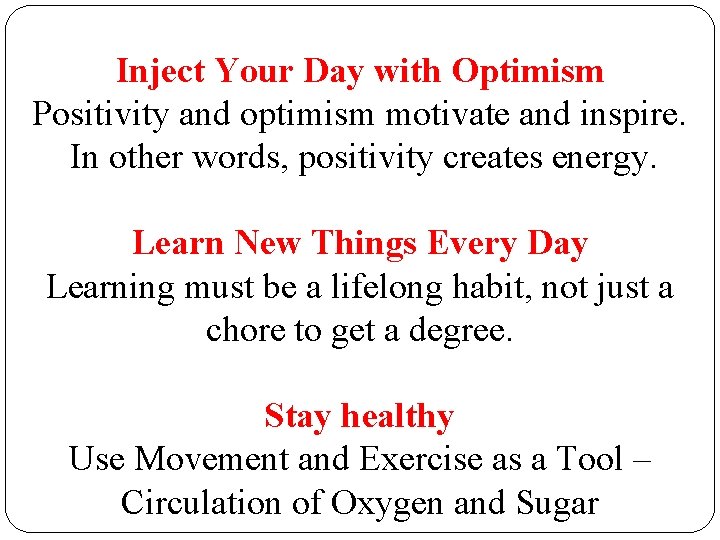 Inject Your Day with Optimism
Positivity and optimism motivate and inspire. In other words, positivity creates energy.

Learn New Things Every Day
Learning must be a lifelong habit, not just a chore to get a degree.

Stay healthy
Use Movement and Exercise as a Tool – Circulation of Oxygen and Sugar